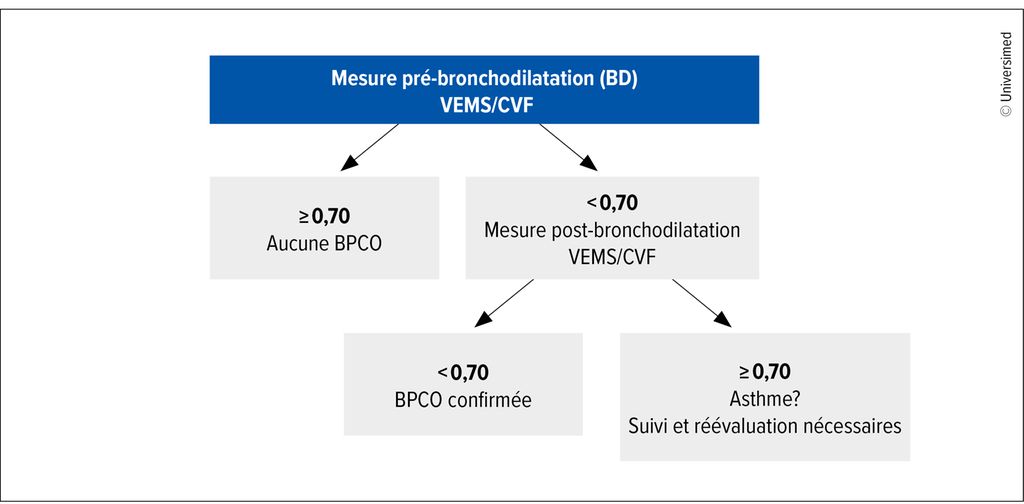 Mesure pré-bronchodilatation (BD)
VEMS/CVF

≥ 0,70
Aucune BPCO

< 0,70
Mesure post-bronchodilatation
VEMS/CVF

< 0,70
BPCO confirmée

≥ 0,70
Asthme?
Suivi et réévaluation nécessaires

© Universimed